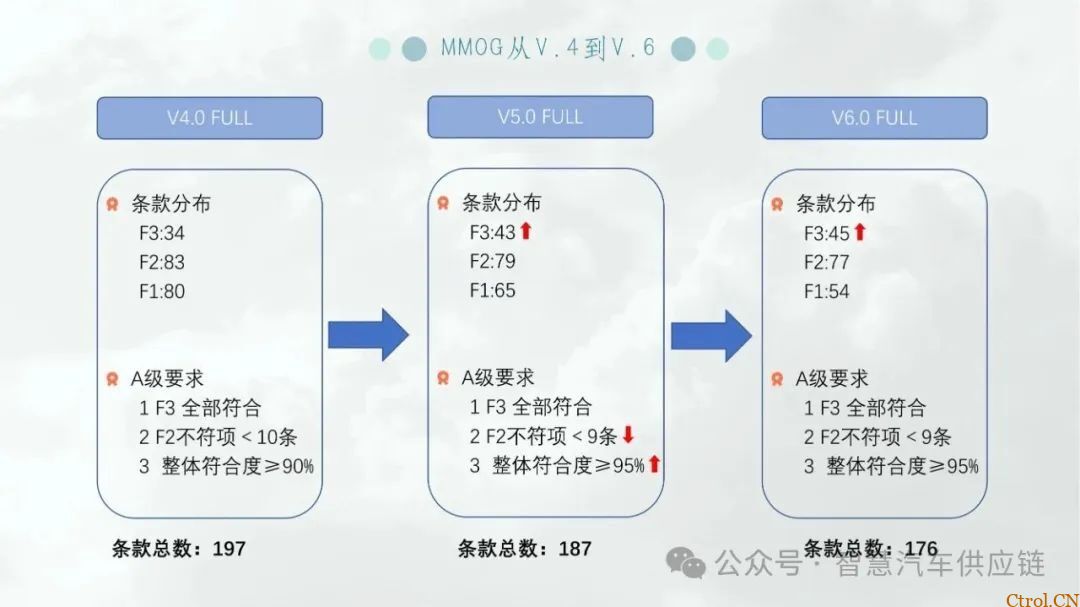 MMOG从V.4到V.6

V4.0 FULL

条款分布
F3:34
F2:83
F1:80

A级要求
1 F3 全部符合
2 F2不符项 < 10条
3 整体符合度≥90%

条款总数：197

V5.0 FULL

条款分布
F3:43
F2:79
F1:65

A级要求
1 F3 全部符合
2 F2不符项 < 9条
3 整体符合度≥95%

条款总数：187

V6.0 FULL

条款分布
F3:45
F2:77
F1:54

A级要求
1 F3 全部符合
2 F2不符项 < 9条
3 整体符合度≥95%

条款总数：176

公众号 · 智慧汽车供应链

Ctrol.CN